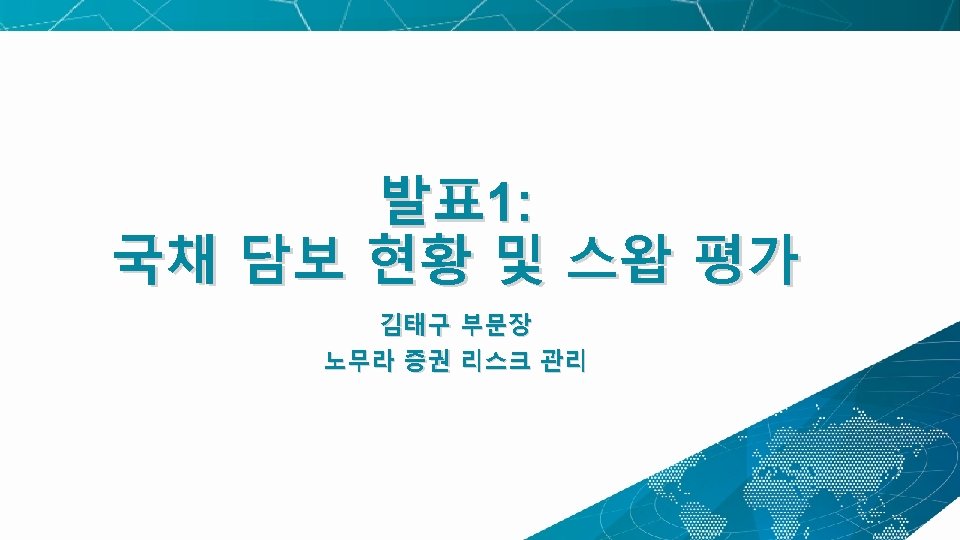 발표1:
국채 담보 현황 및 스왑 평가

김태구 부문장
노무라 증권 리스크 관리